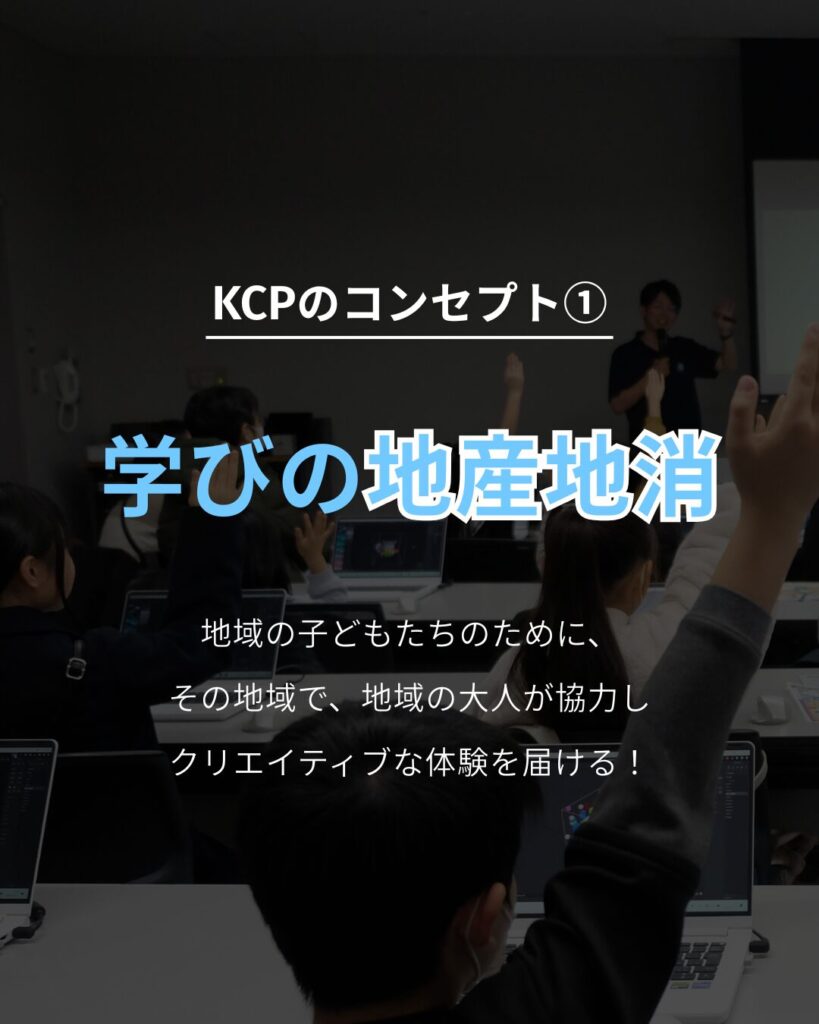 KCPのコンセプト①

学びの地産地消

地域の子どもたちのために、
その地域で、地域の大人が協力し
クリエイティブな体験を届ける！